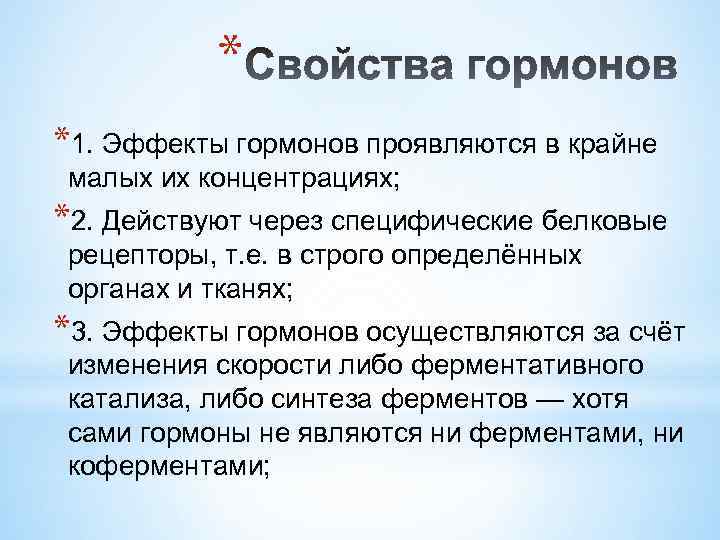 *Свойства гормонов

*1. Эффекты гормонов проявляются в крайне малых их концентрациях;

*2. Действуют через специфические белковые рецепторы, т.е. в строго определённых органах и тканях;

*3. Эффекты гормонов осуществляются за счёт изменения скорости либо ферментативного катализа, либо синтеза ферментов — хотя сами гормоны не являются ни ферментами, ни коферментами;